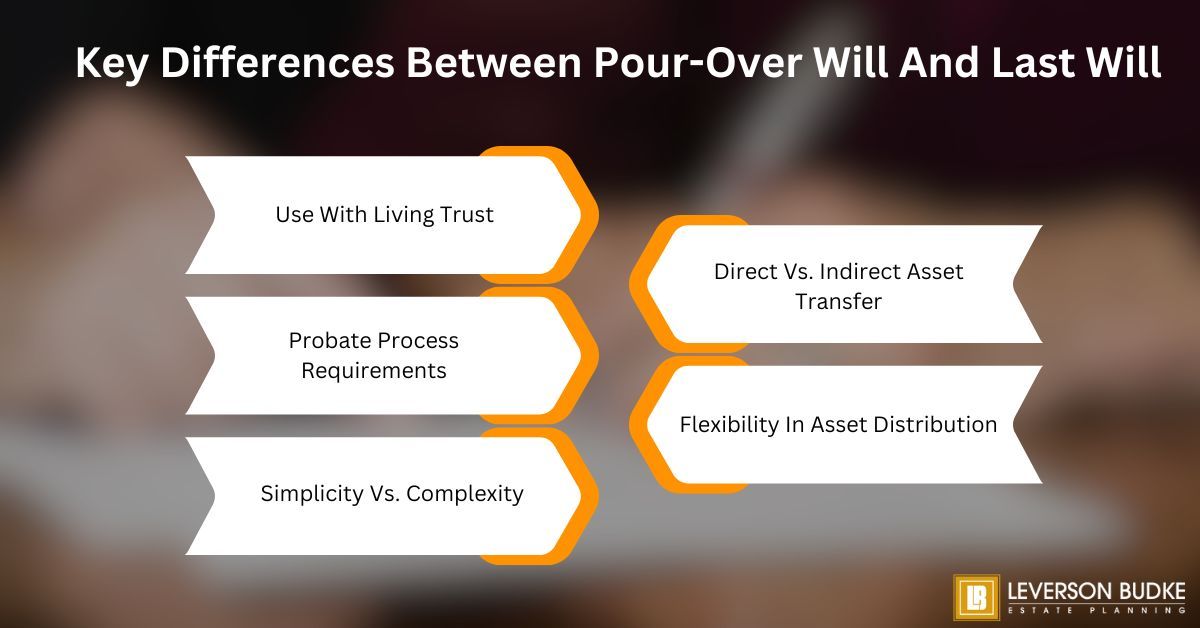 Key Differences Between Pour-Over Will And Last Will

Use With Living Trust

Probate Process Requirements

Simplicity Vs. Complexity

Direct Vs. Indirect Asset Transfer

Flexibility In Asset Distribution

LB LEVERSON BUDKE
ESTATE PLANNING